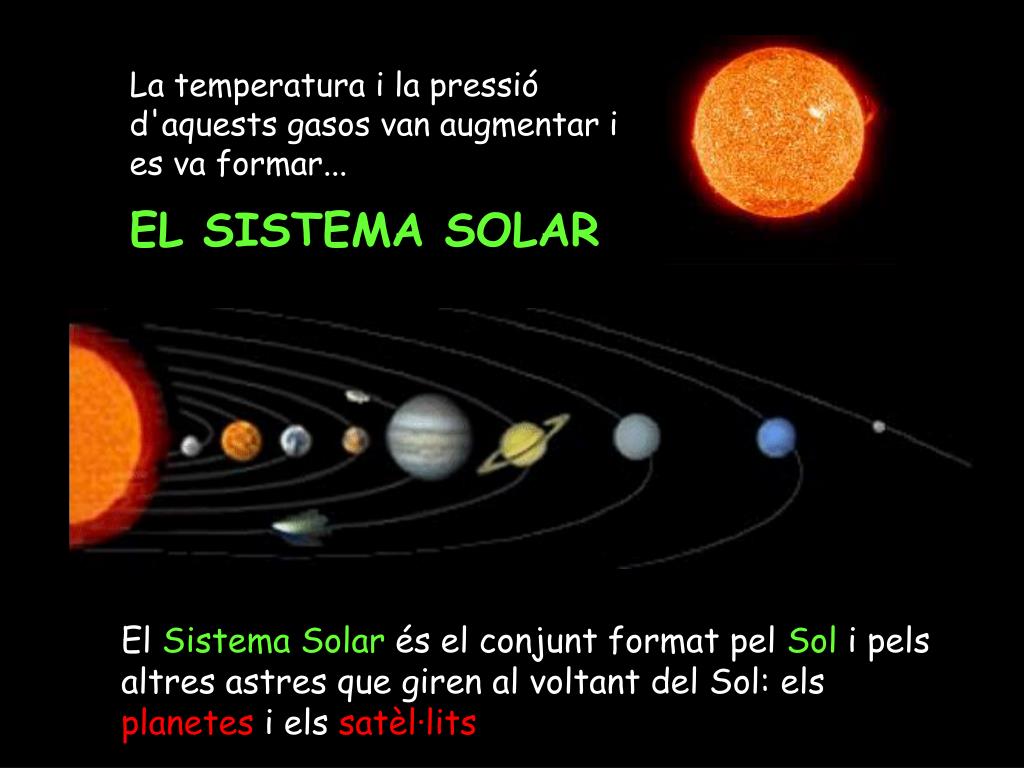 La temperatura i la pressió d'aquests gasos van augmentar i es va formar...

EL SISTEMA SOLAR

El Sistema Solar és el conjunt format pel Sol i pels altres astres que giren al voltant del Sol: els planetes i els satèl·lits